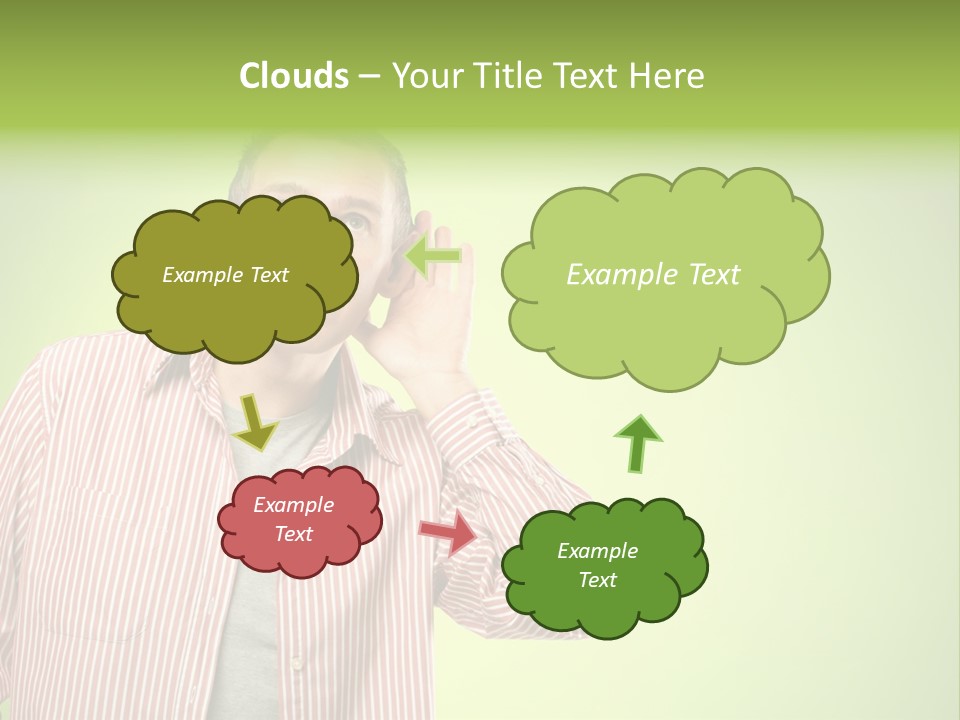 Clouds – Your Title Text Here

Example Text

Example Text

Example Text

Example Text